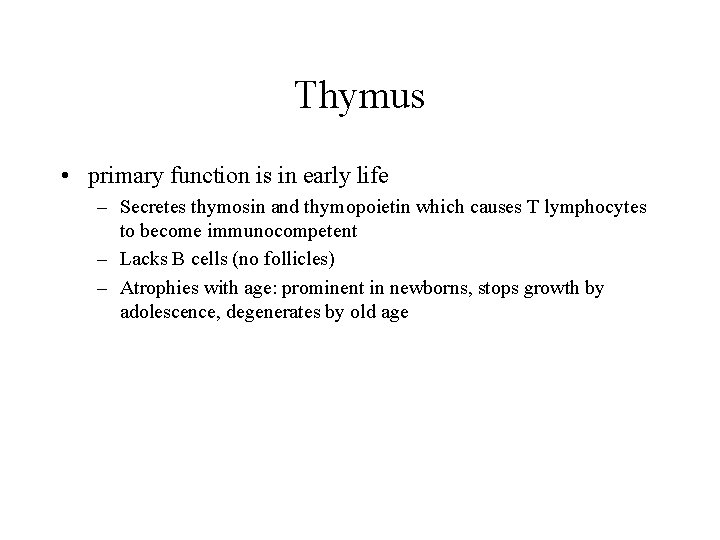 Thymus

• primary function is in early life
  – Secretes thymosin and thymopoietin which causes T lymphocytes to become immunocompetent
  – Lacks B cells (no follicles)
  – Atrophies with age: prominent in newborns, stops growth by adolescence, degenerates by old age